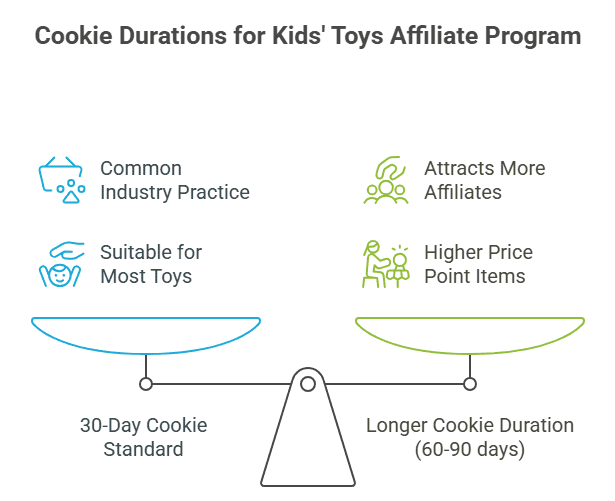 Cookie Durations for Kids' Toys Affiliate Program

Common Industry Practice

Suitable for Most Toys

Attracts More Affiliates

Higher Price Point Items

30-Day Cookie Standard

Longer Cookie Duration (60-90 days)